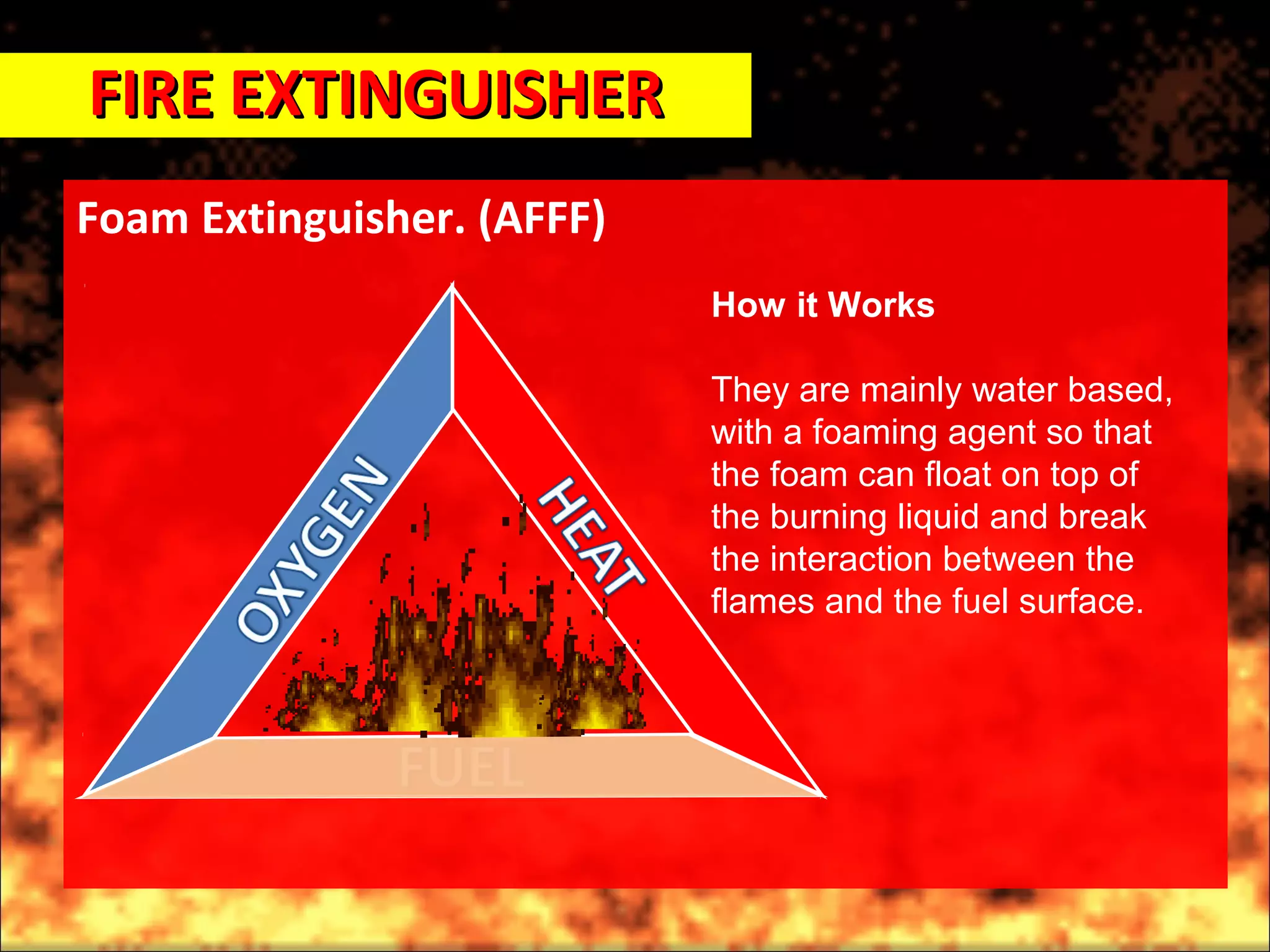 FIRE EXTINGUISHER

Foam Extinguisher. (AFFF)

OXYGEN

HEAT

FUEL

How it Works

They are mainly water based, with a foaming agent so that the foam can float on top of the burning liquid and break the interaction between the flames and the fuel surface.